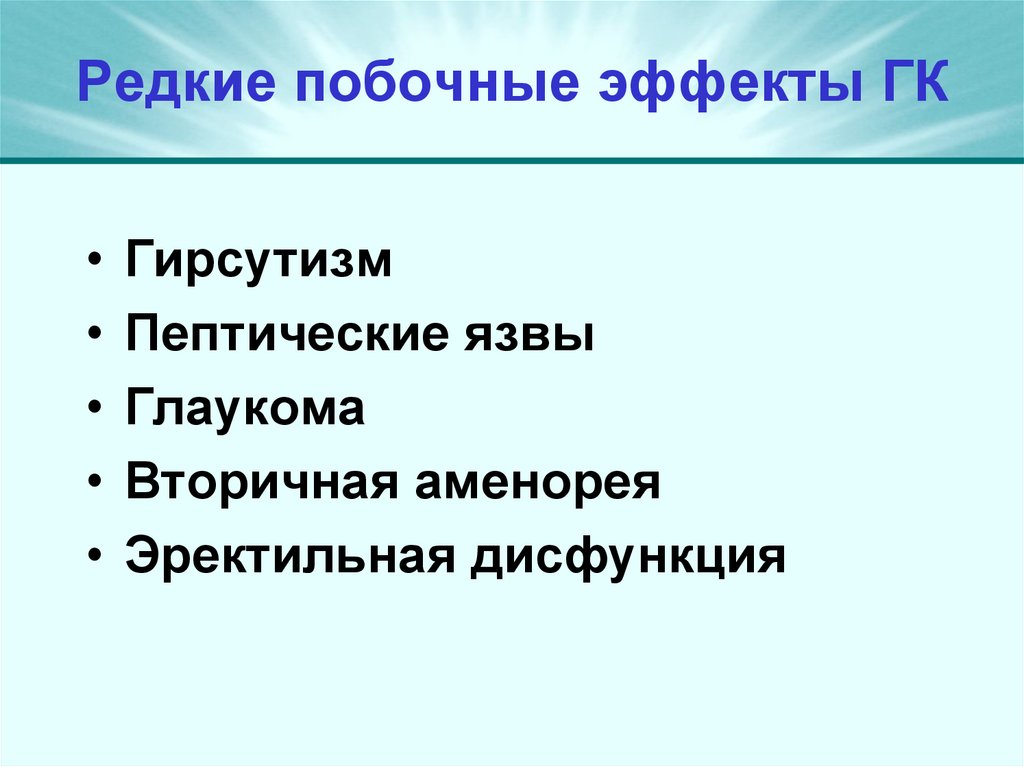 Редкие побочные эффекты ГК

• Гирсутизм
• Пептические язвы
• Глаукома
• Вторичная аменорея
• Эректильная дисфункция